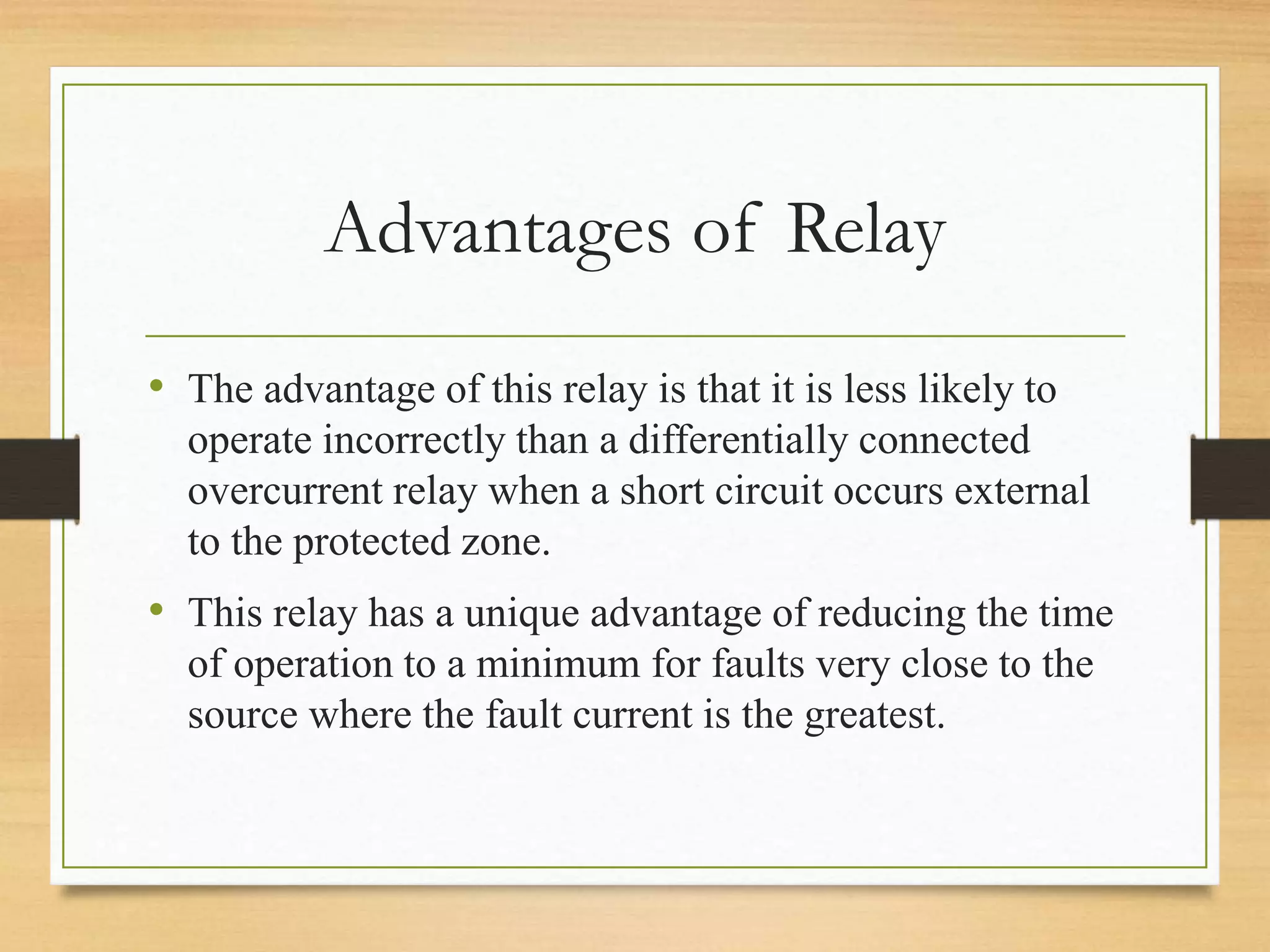 Advantages of Relay

• The advantage of this relay is that it is less likely to operate incorrectly than a differentially connected overcurrent relay when a short circuit occurs external to the protected zone.

• This relay has a unique advantage of reducing the time of operation to a minimum for faults very close to the source where the fault current is the greatest.